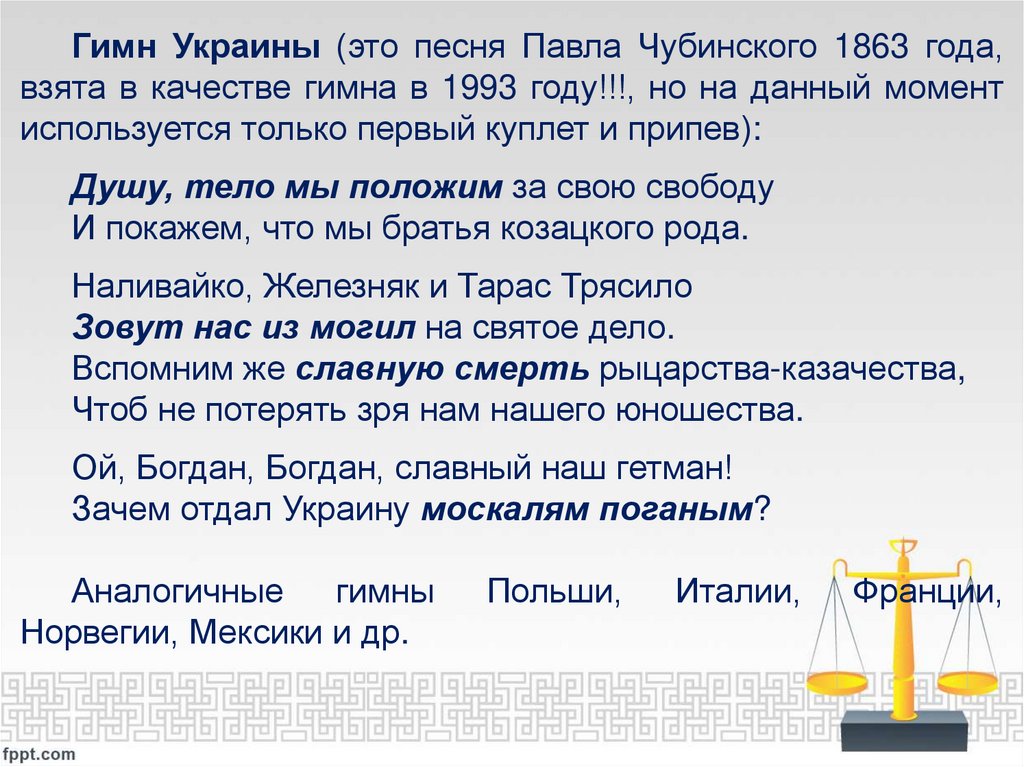 Гимн Украины (это песня Павла Чубинского 1863 года, взята в качестве гимна в 1993 году!!!, но на данный момент используется только первый куплет и припев):

Душу, тело мы положим за свою свободу
И покажем, что мы братья козацкого рода.

Наливайко, Железняк и Тарас Трясило
Зовут нас из могил на святое дело.
Вспомним же славную смерть рыцарства-казачества,
Чтоб не потерять зря нам нашего юношества.

Ой, Богдан, Богдан, славный наш гетман!
Зачем отдал Украину москалям поганым?

Аналогичные гимны Польши, Италии, Франции, Норвегии, Мексики и др.

fppt.com